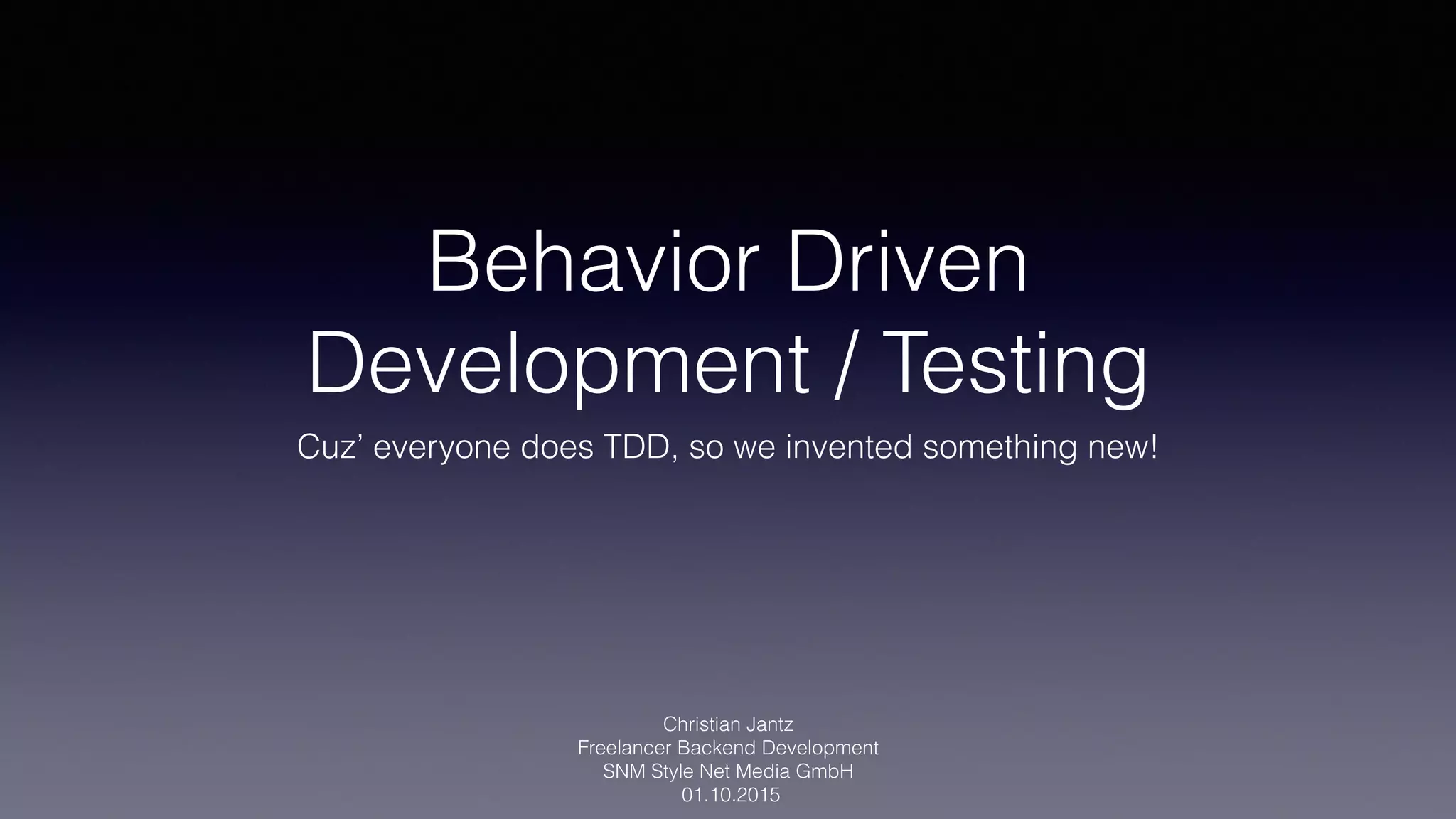 Behavior Driven Development / Testing

Cuz’ everyone does TDD, so we invented something new!

Christian Jantz
Freelancer Backend Development
SNM Style Net Media GmbH
01.10.2015